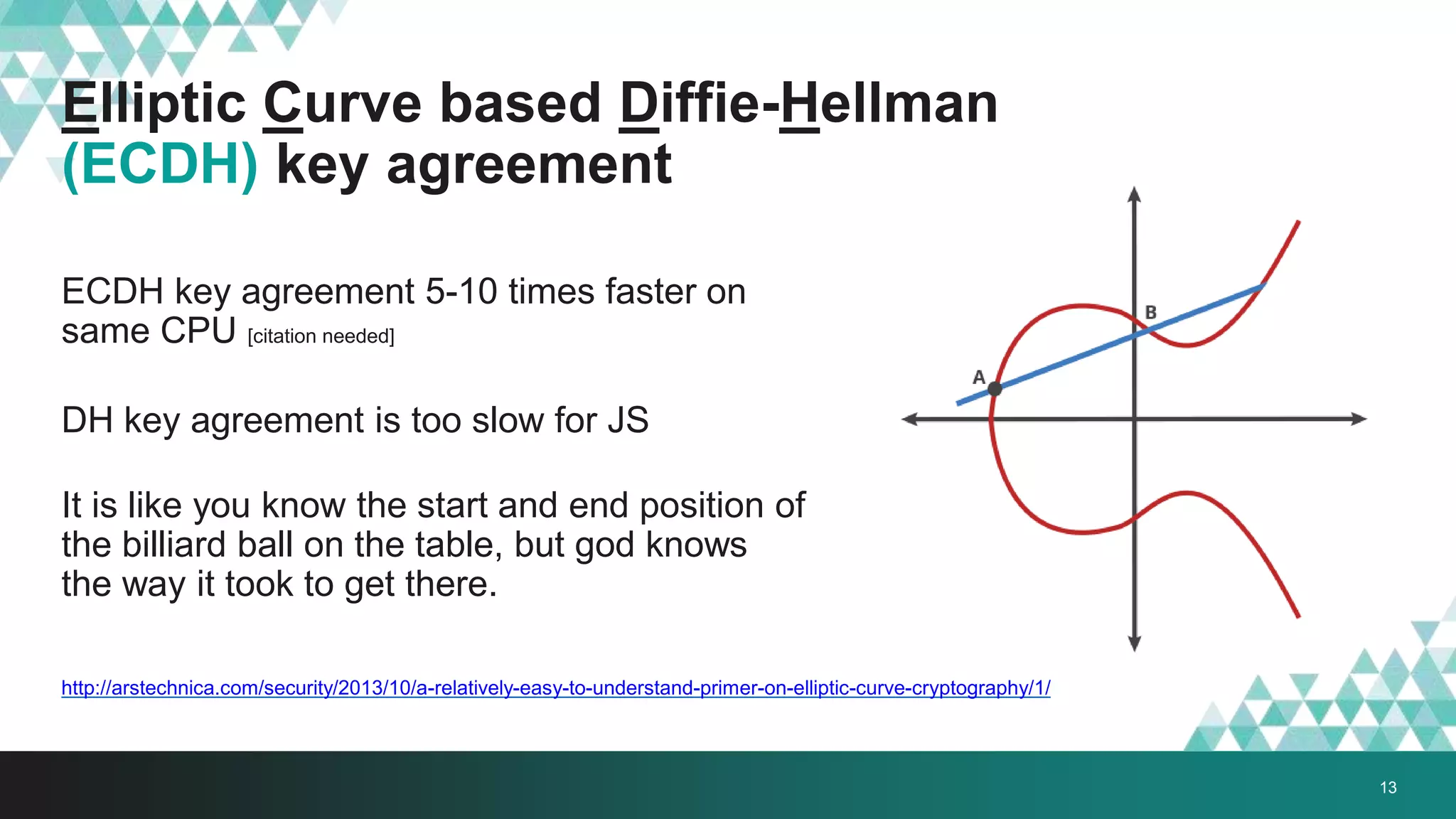 Elliptic Curve based Diffie-Hellman (ECDH) key agreement

ECDH key agreement 5-10 times faster on same CPU [citation needed]

DH key agreement is too slow for JS

It is like you know the start and end position of the billiard ball on the table, but god knows the way it took to get there.

B

A

http://arstechnica.com/security/2013/10/a-relatively-easy-to-understand-primer-on-elliptic-curve-cryptography/1/

13